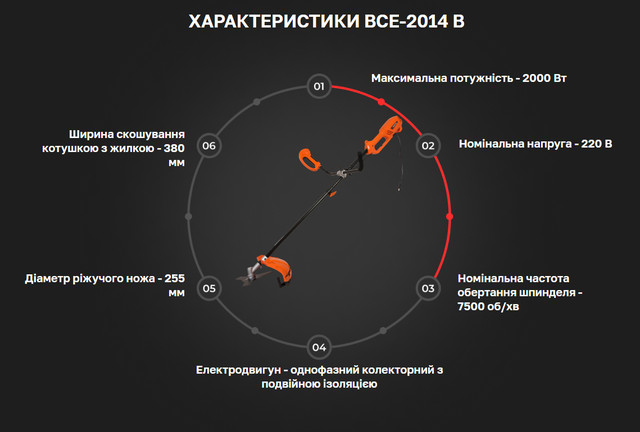 ХАРАКТЕРИСТИКИ ВСЕ-2014 В

01
Максимальна потужність - 2000 Вт

02
Номінальна напруга - 220 В

03
Номінальна частота обертання шпинделя - 7500 об/хв

04
Електродвигун - однофазний колекторний з подвійною ізоляцією

05
Діаметр ріжучого ножа - 255 мм

06
Ширина скошування котушкою з жилкою - 380 мм